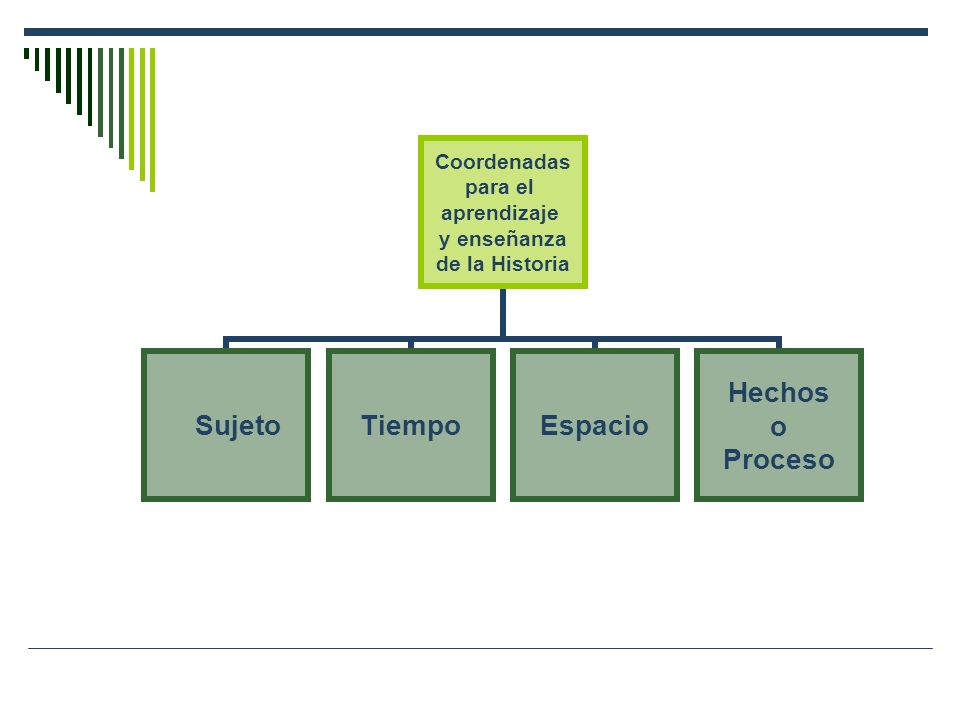 Coordenadas para el aprendizaje y enseñanza de la Historia

Sujeto

Tiempo

Espacio

Hechos o Proceso